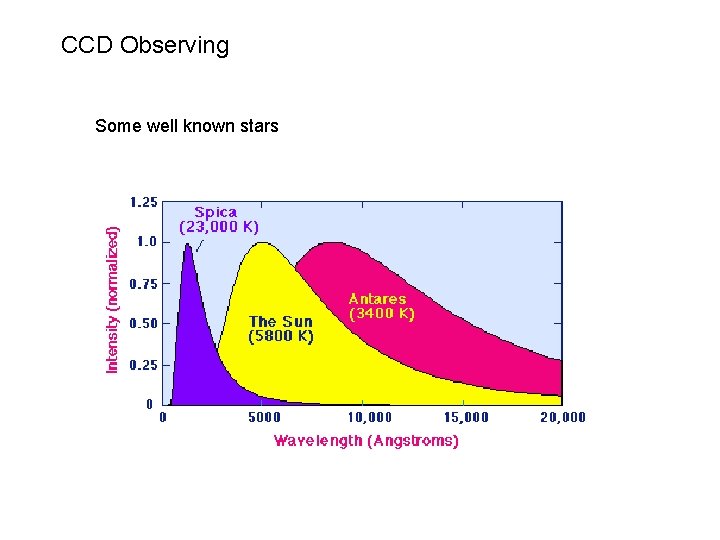 CCD Observing

Some well known stars

Intensity (normalized)

1.25
1.0
0.75
0.50
0.25
0

Spica
(23,000 K)

The Sun
(5800 K)

Antares
(3400 K)

0
5000
10,000
15,000
20,000

Wavelength (Angstroms)